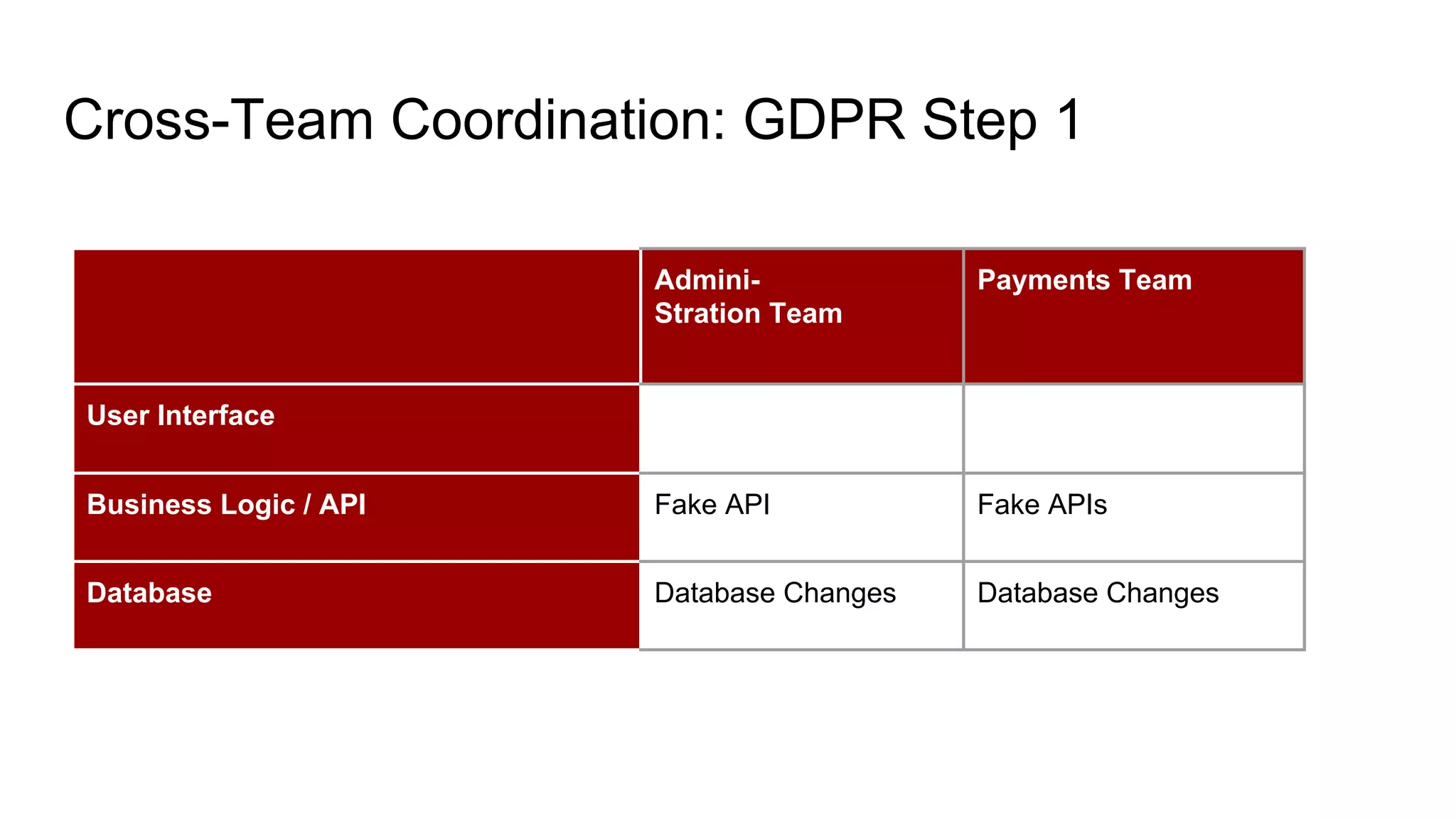 Cross-Team Coordination: GDPR Step 1

| | Admini-Stration Team | Payments Team |
|---|---|---|
| User Interface | | |
| Business Logic / API | Fake API | Fake APIs |
| Database | Database Changes | Database Changes |